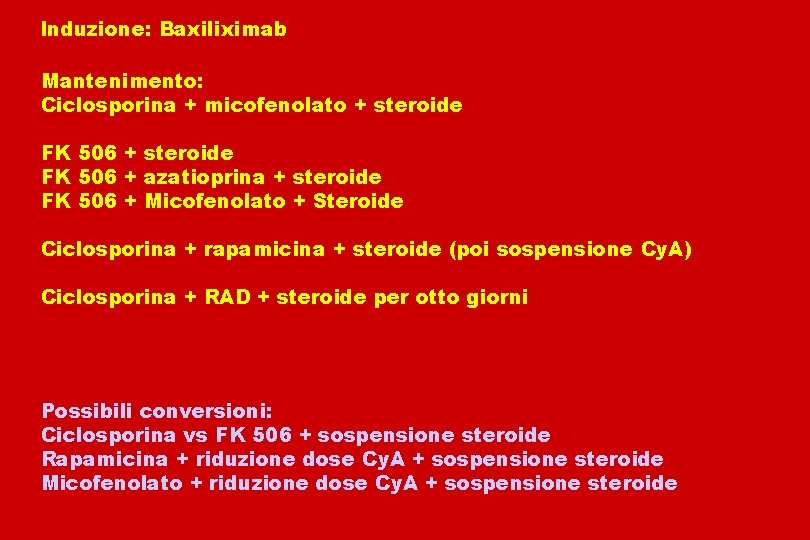 Induzione: Baxiliximab

Mantenimento:
Ciclosporina + micofenolato + steroide

FK 506 + steroide
FK 506 + azatioprina + steroide
FK 506 + Micofenolato + Steroide

Ciclosporina + rapamicina + steroide (poi sospensione CyA)

Ciclosporina + RAD + steroide per otto giorni

Possibili conversioni:
Ciclosporina vs FK 506 + sospensione steroide
Rapamicina + riduzione dose CyA + sospensione steroide
Micofenolato + riduzione dose CyA + sospensione steroide